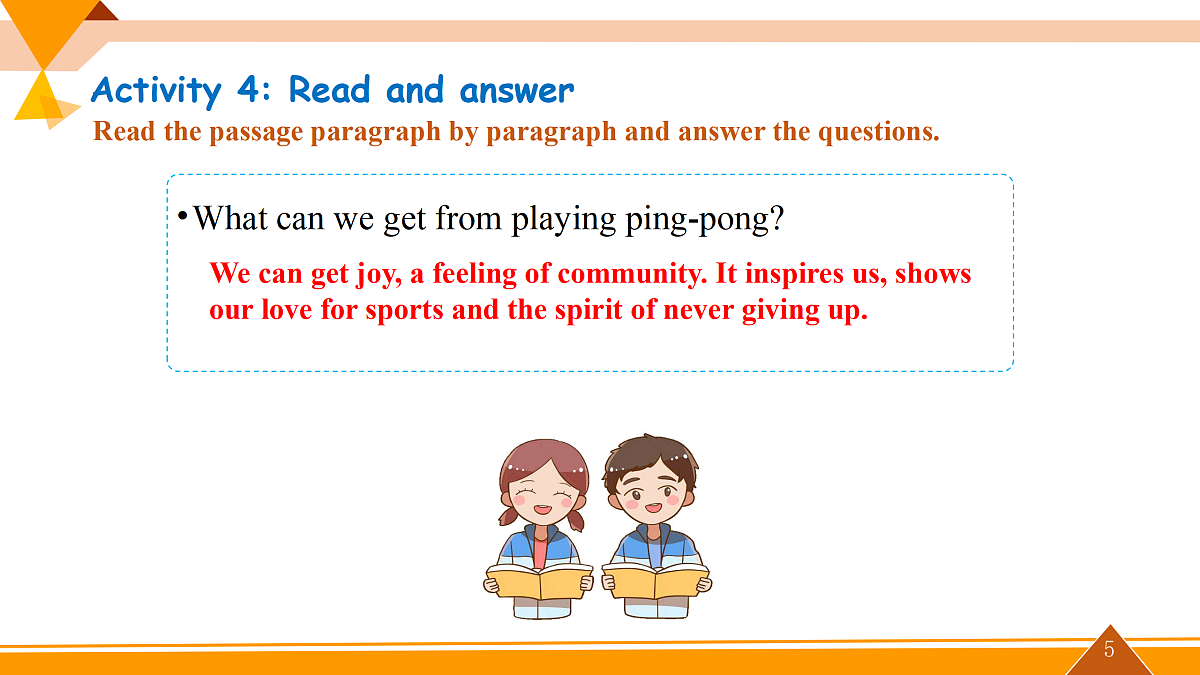 Activity 4: Read and answer
Read the passage paragraph by paragraph and answer the questions.

• What can we get from playing ping-pong?

We can get joy, a feeling of community. It inspires us, shows our love for sports and the spirit of never giving up.

5